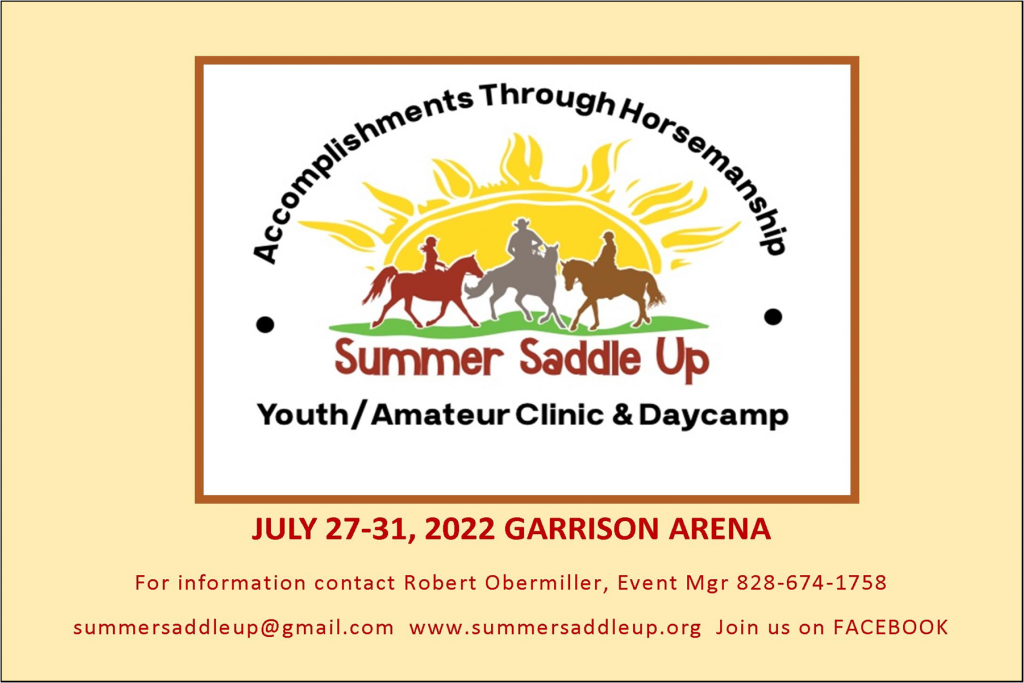 Accomplishments Through Horsemanship

Summer Saddle Up

Youth/Amateur Clinic & Daycamp

JULY 27-31, 2022 GARRISON ARENA

For information contact Robert Obermiller, Event Mgr 828-674-1758

summersaddleup@gmail.com www.summersaddleup.org Join us on FACEBOOK